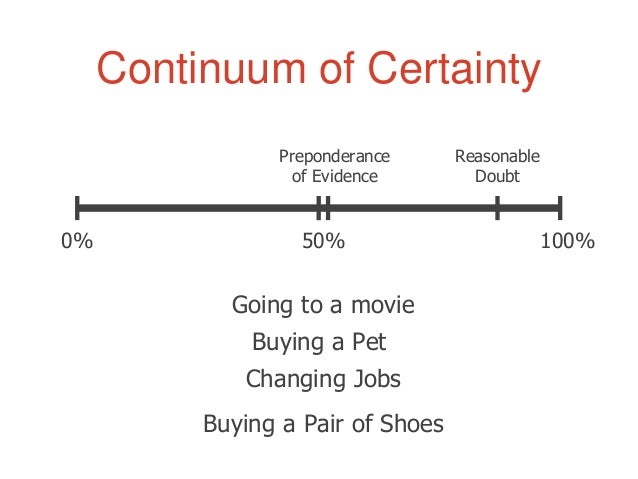 Continuum of Certainty

Preponderance of Evidence

Reasonable Doubt

0%

50%

100%

Going to a movie

Buying a Pet

Changing Jobs

Buying a Pair of Shoes